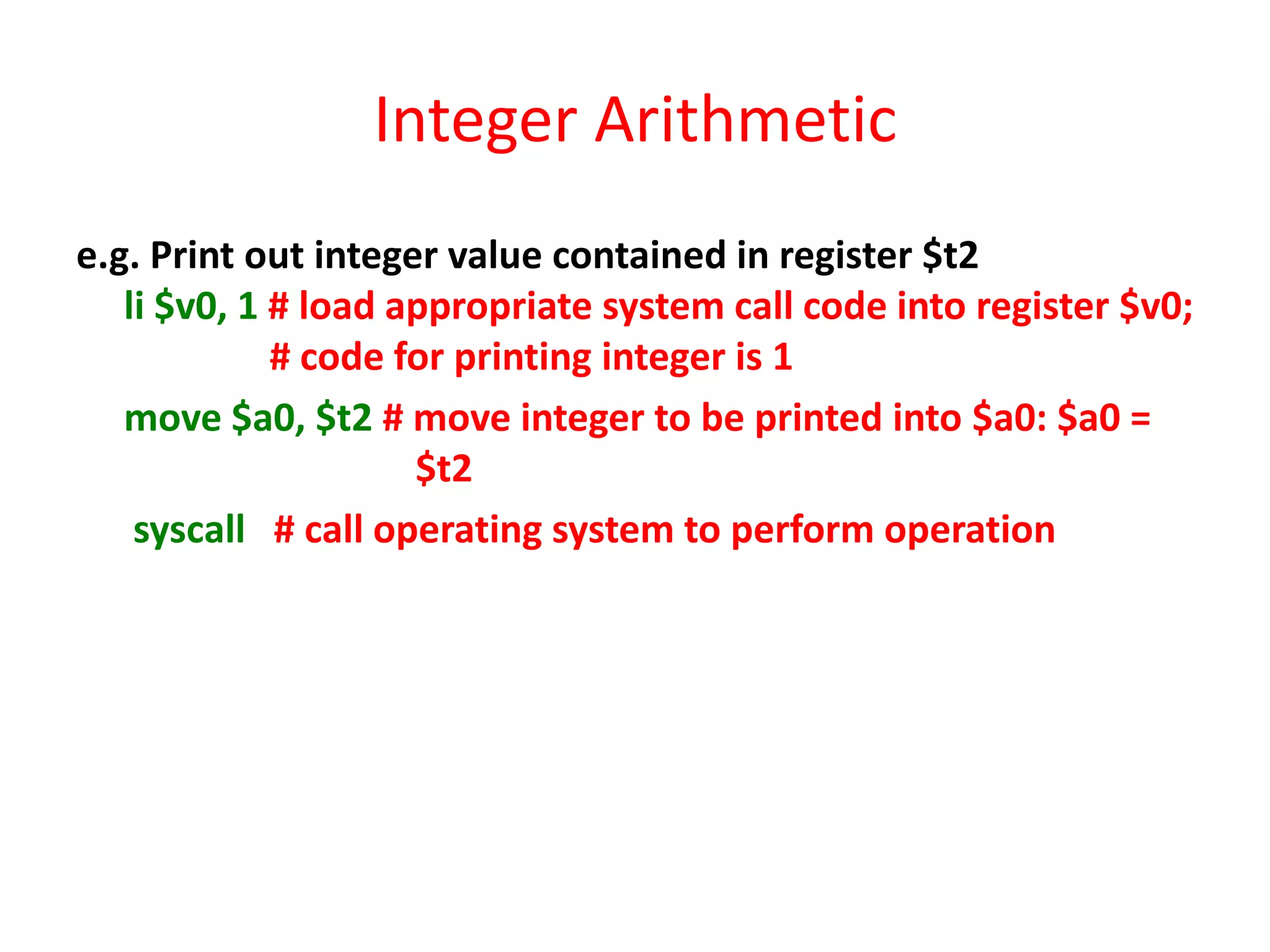 Integer Arithmetic

e.g. Print out integer value contained in register \$t2

li \$v0, 1 # load appropriate system call code into register \$v0;
# code for printing integer is 1

move \$a0, \$t2 # move integer to be printed into \$a0: \$a0 = \$t2

syscall # call operating system to perform operation